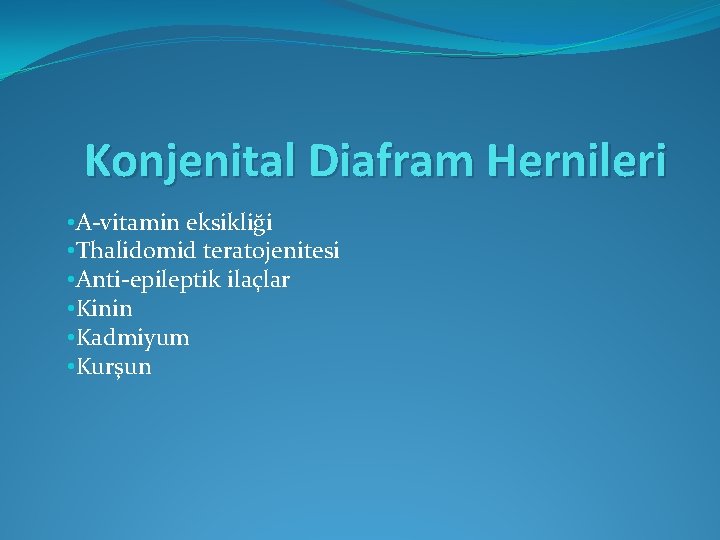 Konjenital Diafram Hernileri

• A-vitamin eksikliği
• Thalidomid teratojenitesi
• Anti-epileptik ilaçlar
• Kinin
• Kadmiyum
• Kurşun